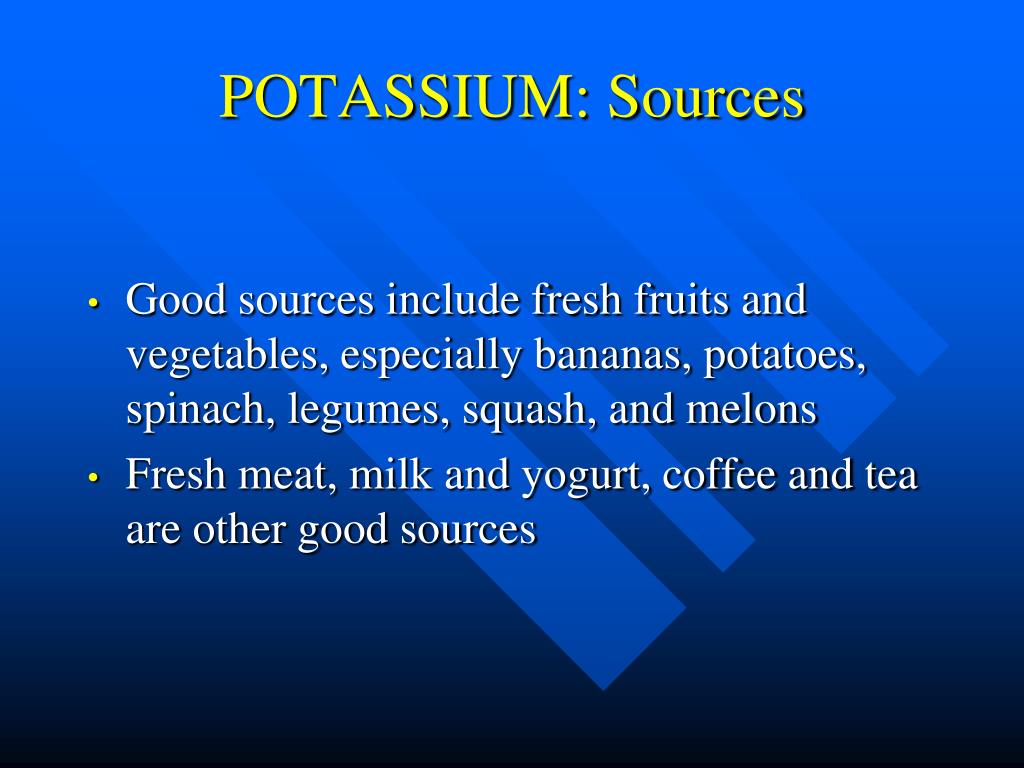 POTASSIUM: Sources

• Good sources include fresh fruits and vegetables, especially bananas, potatoes, spinach, legumes, squash, and melons

• Fresh meat, milk and yogurt, coffee and tea are other good sources